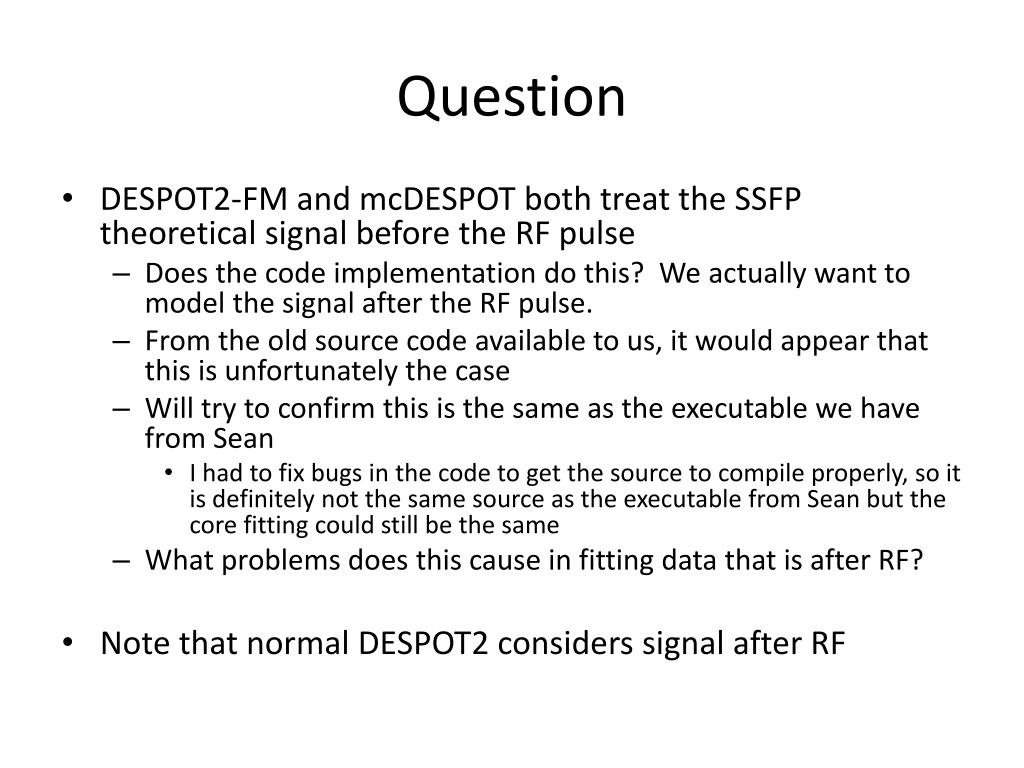 Question

• DESPOT2-FM and mcDESPOT both treat the SSFP theoretical signal before the RF pulse
– Does the code implementation do this? We actually want to model the signal after the RF pulse.
– From the old source code available to us, it would appear that this is unfortunately the case
– Will try to confirm this is the same as the executable we have from Sean
• I had to fix bugs in the code to get the source to compile properly, so it is definitely not the same source as the executable from Sean but the core fitting could still be the same
– What problems does this cause in fitting data that is after RF?

• Note that normal DESPOT2 considers signal after RF